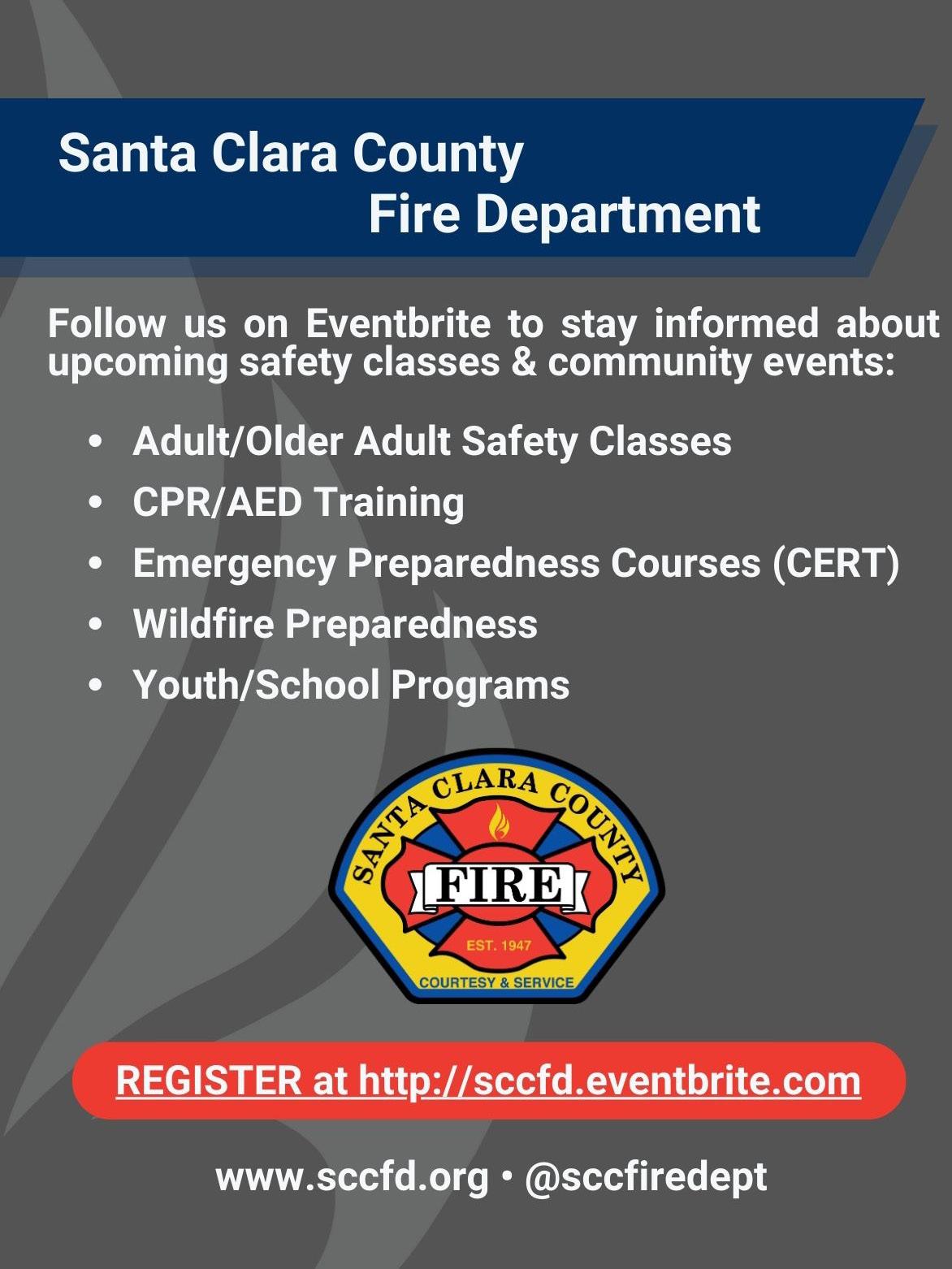 Santa Clara County
Fire Department

Follow us on Eventbrite to stay informed about upcoming safety classes & community events:

• Adult/Older Adult Safety Classes
• CPR/AED Training
• Emergency Preparedness Courses (CERT)
• Wildfire Preparedness
• Youth/School Programs

SANTA CLARA COUNTY
FIRE
EST. 1947
COURTESY & SERVICE

REGISTER at http://sccfd.eventbrite.com

www.sccfd.org • @sccfiredept